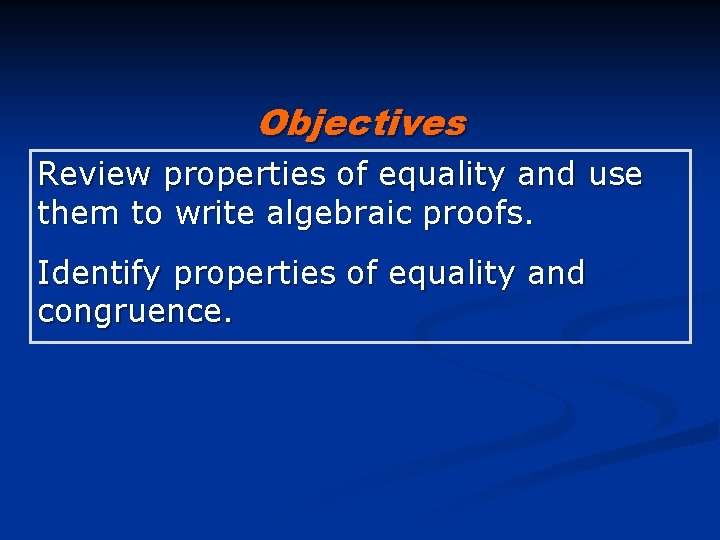 Objectives

Review properties of equality and use them to write algebraic proofs.

Identify properties of equality and congruence.